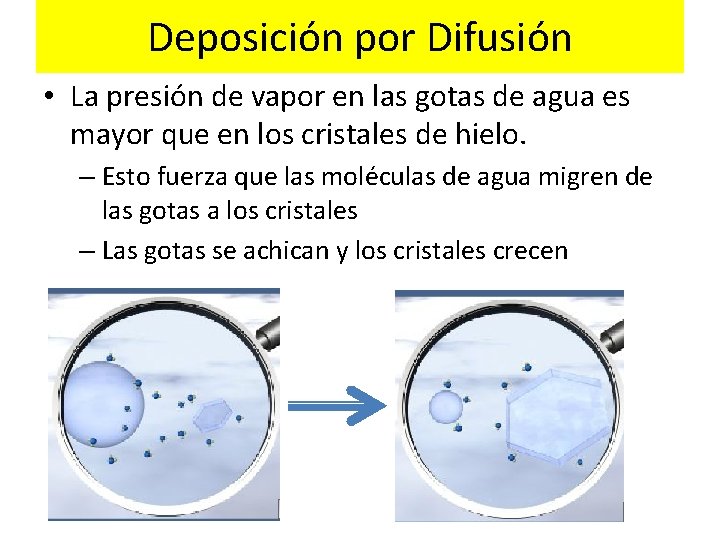 Deposición por Difusión

• La presión de vapor en las gotas de agua es mayor que en los cristales de hielo.

– Esto fuerza que las moléculas de agua migren de las gotas a los cristales

– Las gotas se achican y los cristales crecen